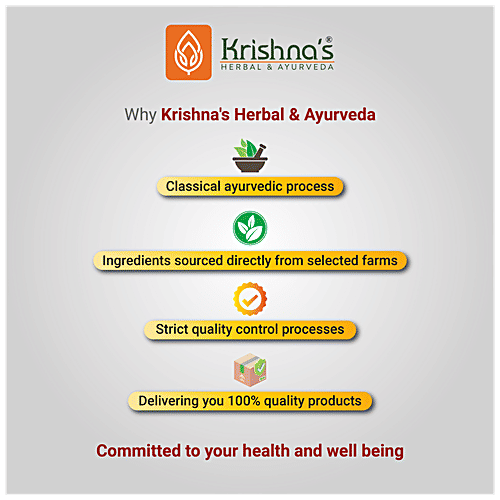 Krishna's®
HERBAL & AYURVEDA

Why Krishna's Herbal & Ayurveda

Classical ayurvedic process

Ingredients sourced directly from selected farms

Strict quality control processes

Delivering you 100% quality products

Committed to your health and well being